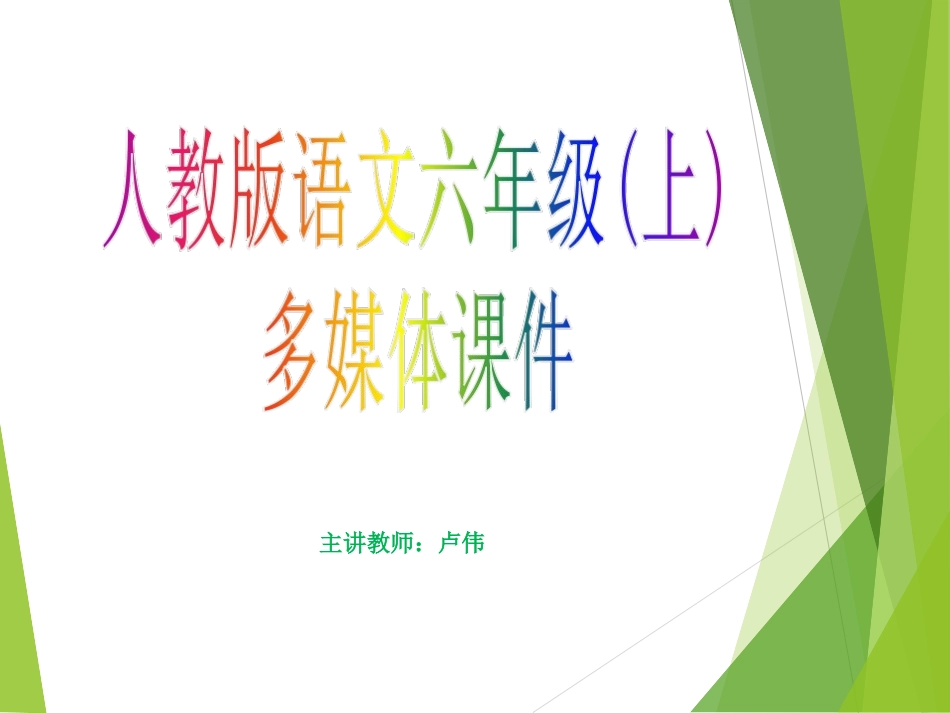 人教版语文六年级(上)
多媒体课件

主讲教师：卢伟